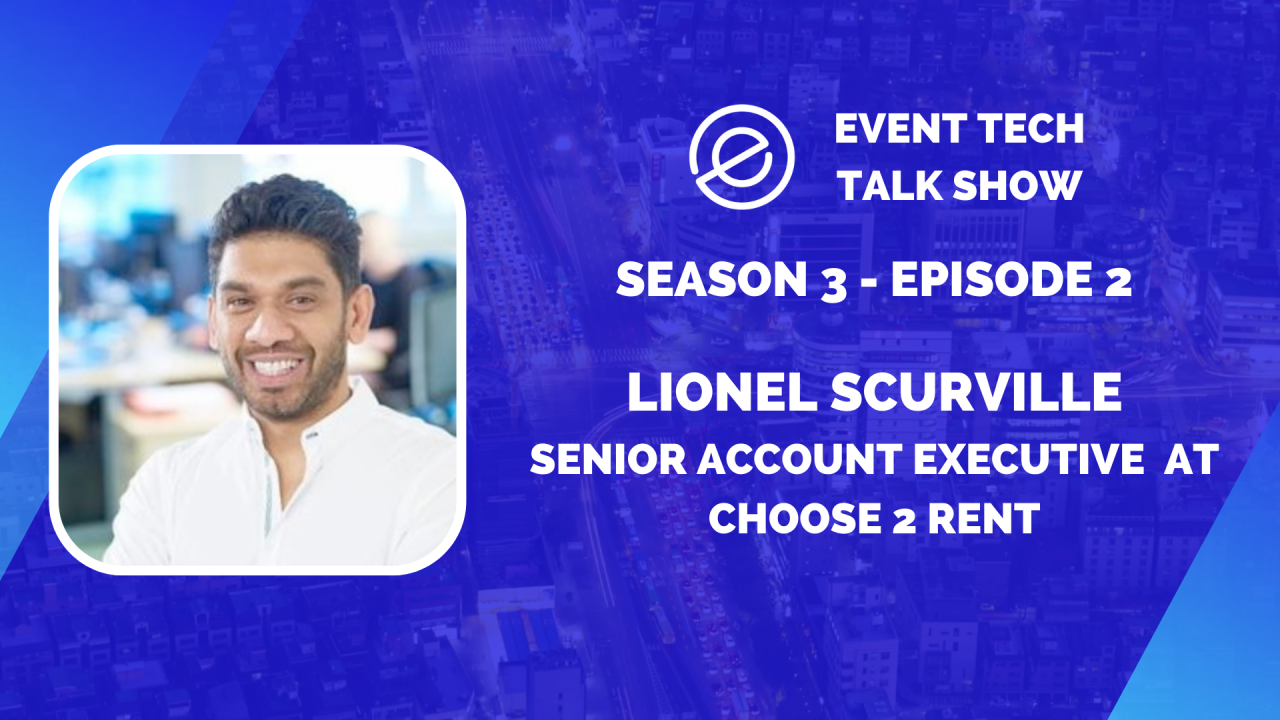 EVENT TECH TALK SHOW

SEASON 3 - EPISODE 2

LIONEL SCURVILLE
SENIOR ACCOUNT EXECUTIVE AT CHOOSE 2 RENT